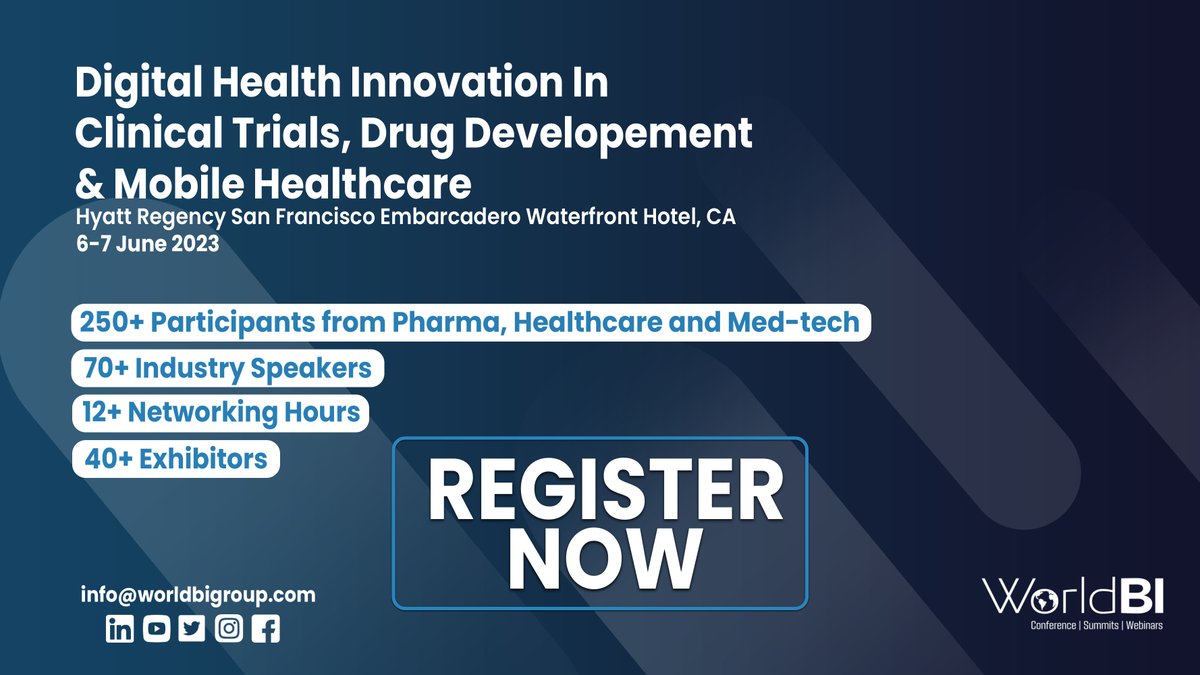 Digital Health Innovation In Clinical Trials, Drug Developement & Mobile Healthcare

Hyatt Regency San Francisco Embarcadero Waterfront Hotel, CA
6-7 June 2023

250+ Participants from Pharma, Healthcare and Med-tech

70+ Industry Speakers

12+ Networking Hours

40+ Exhibitors

REGISTER NOW

info@worldbigroup.com

WorldBI
Conference | Summits | Webinars